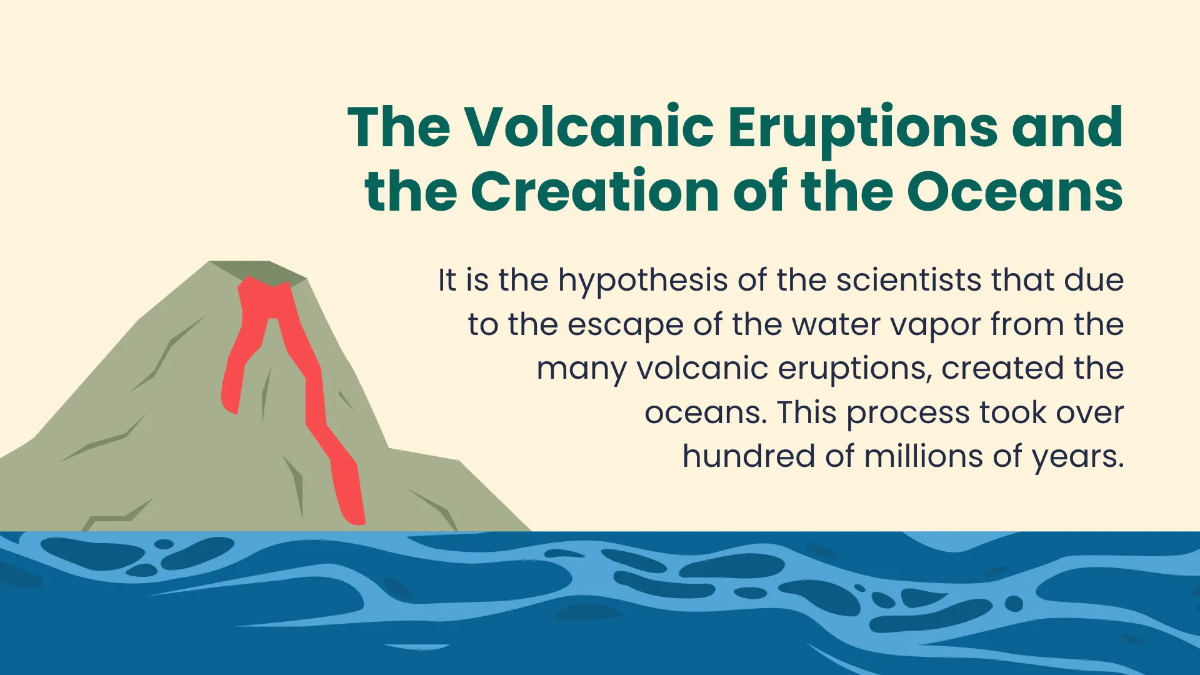 The Volcanic Eruptions and the Creation of the Oceans

It is the hypothesis of the scientists that due to the escape of the water vapor from the many volcanic eruptions, created the oceans. This process took over hundred of millions of years.